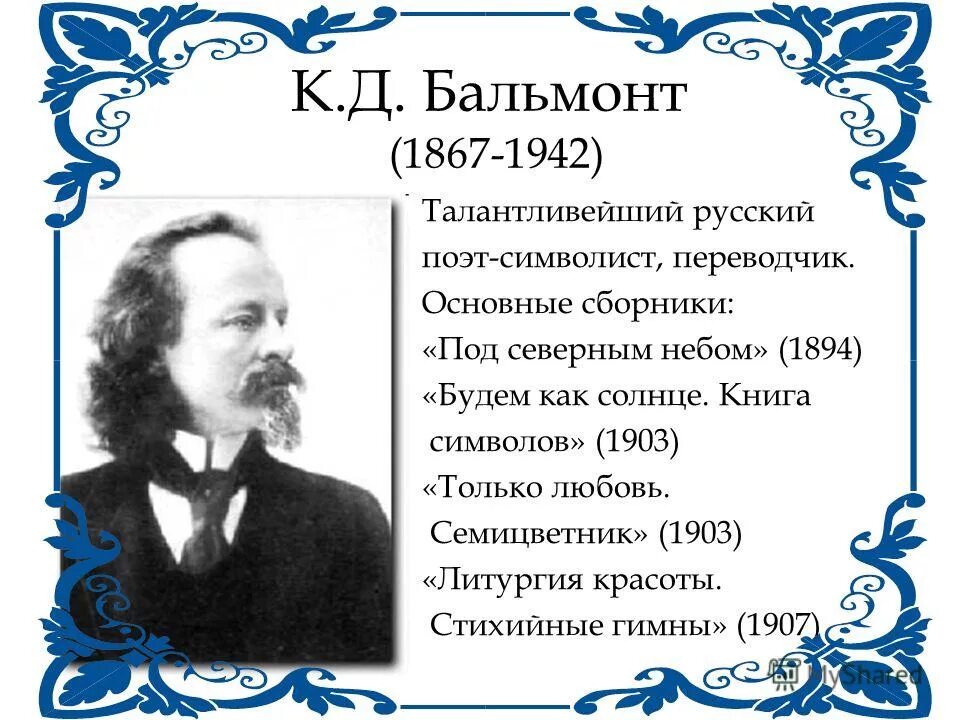 К.Д. Бальмонт
(1867-1942)

Талантливейший русский поэт-символист, переводчик.
Основные сборники:
«Под северным небом» (1894)
«Будем как солнце. Книга символов» (1903)
«Только любовь. Семицветник» (1903)
«Литургия красоты. Стихийные гимны» (1907)

MyShared